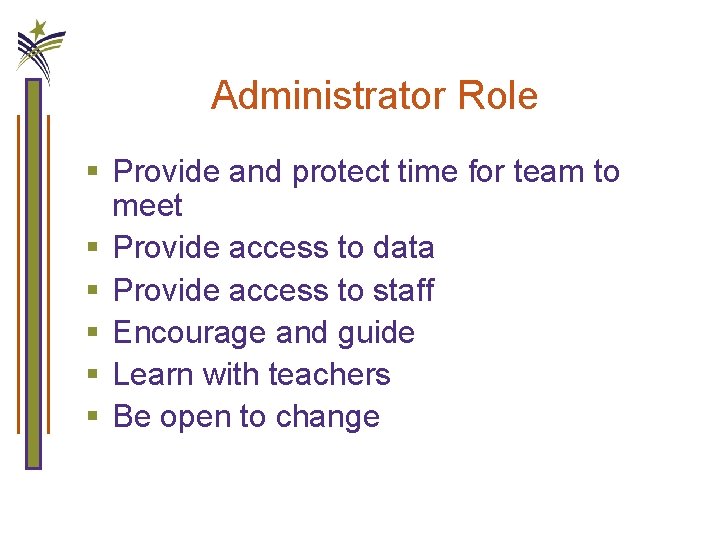 Administrator Role

- Provide and protect time for team to meet
- Provide access to data
- Provide access to staff
- Encourage and guide
- Learn with teachers
- Be open to change